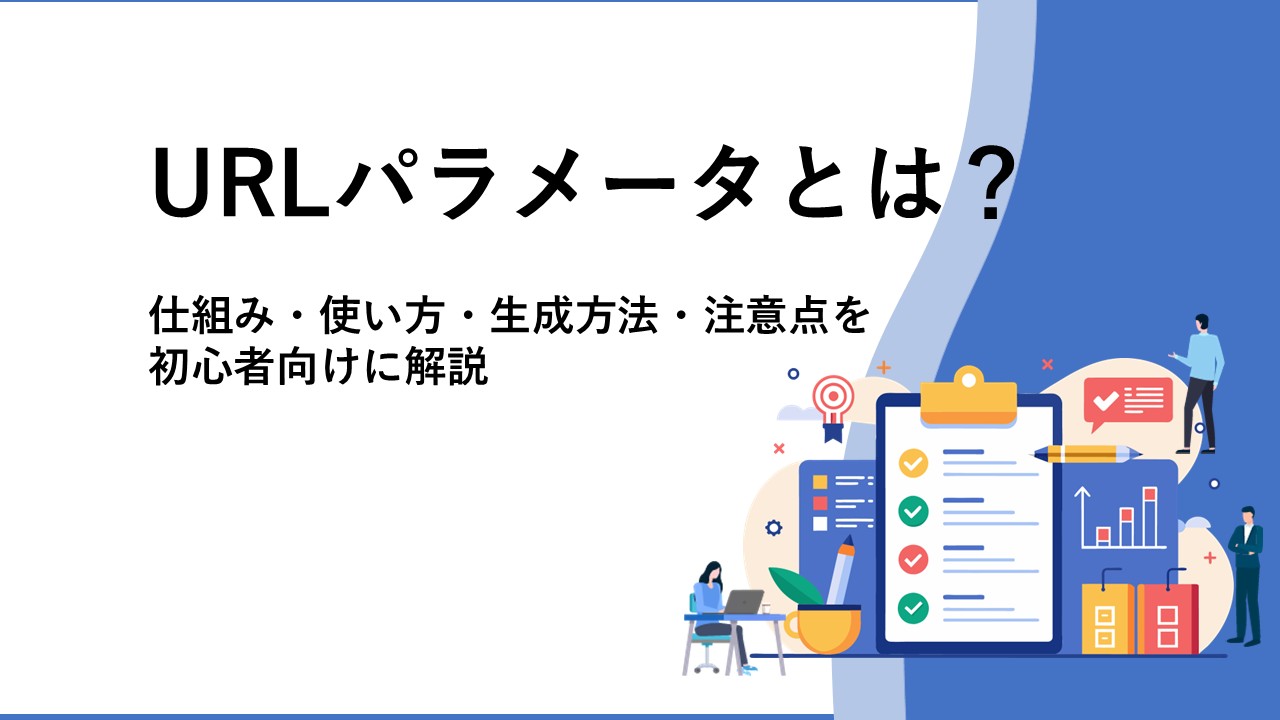 URLパラメータとは？

仕組み・使い方・生成方法・注意点を初心者向けに解説